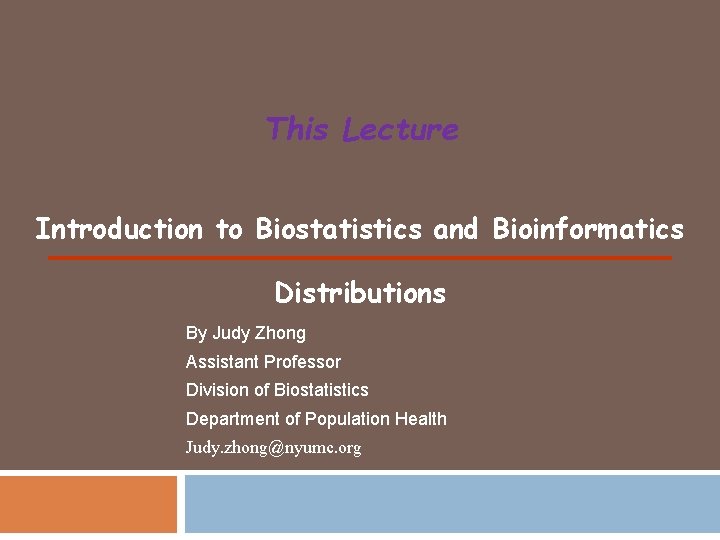 This Lecture

Introduction to Biostatistics and Bioinformatics

Distributions

By Judy Zhong
Assistant Professor
Division of Biostatistics
Department of Population Health
Judy.zhong@nyumc.org